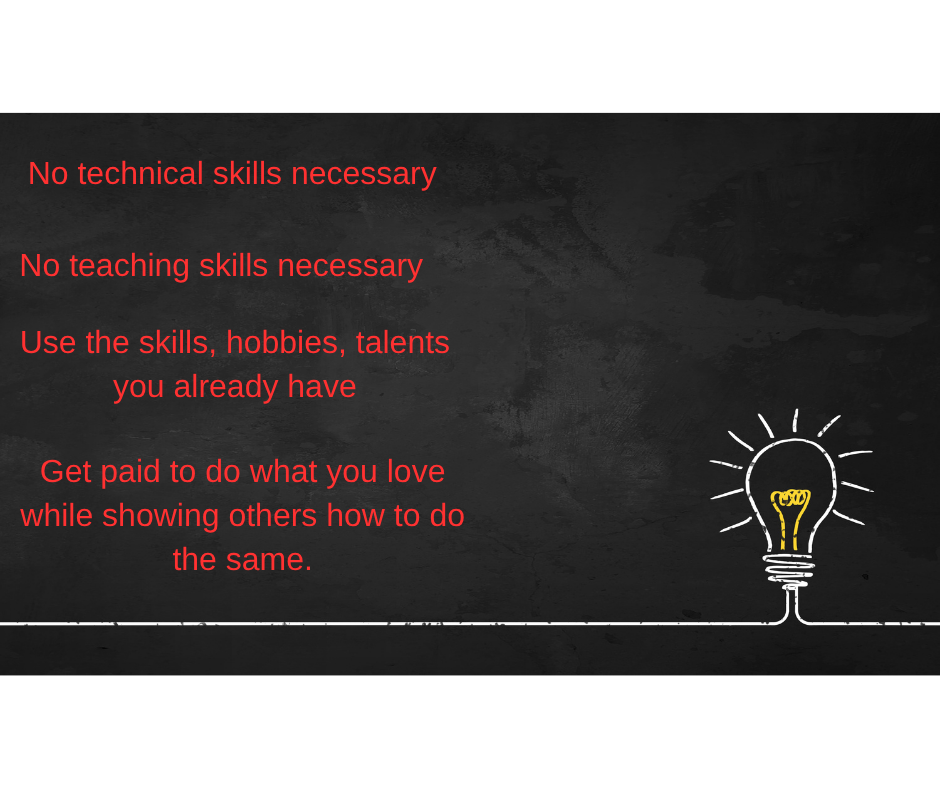 No technical skills necessary

No teaching skills necessary

Use the skills, hobbies, talents you already have

Get paid to do what you love while showing others how to do the same.